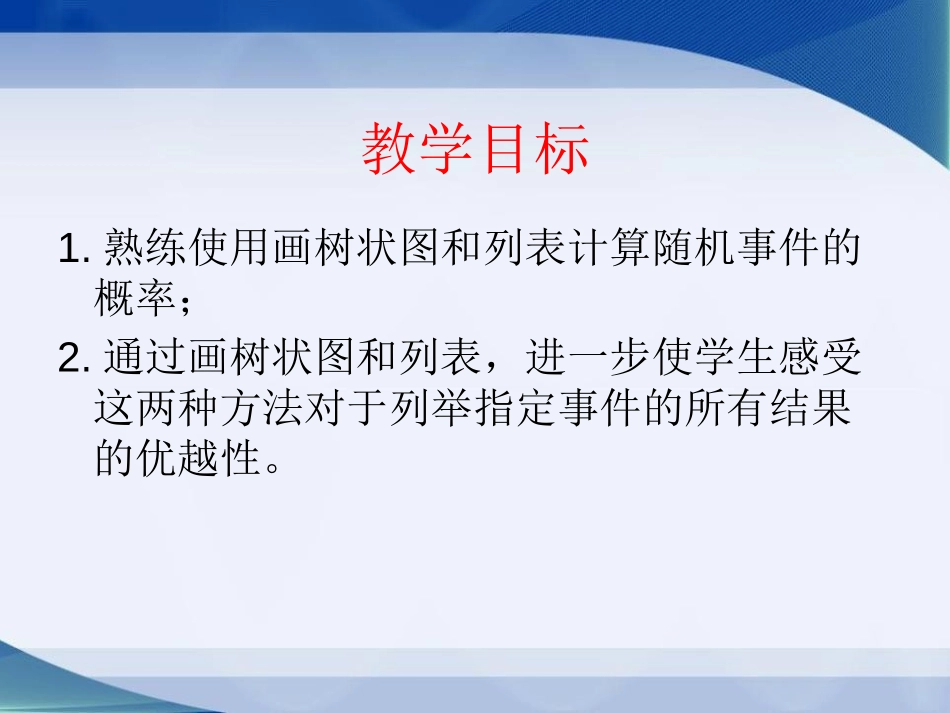 教学目标

1. 熟练使用画树状图和列表计算随机事件的概率；

2. 通过画树状图和列表，进一步使学生感受这两种方法对于列举指定事件的所有结果的优越性。